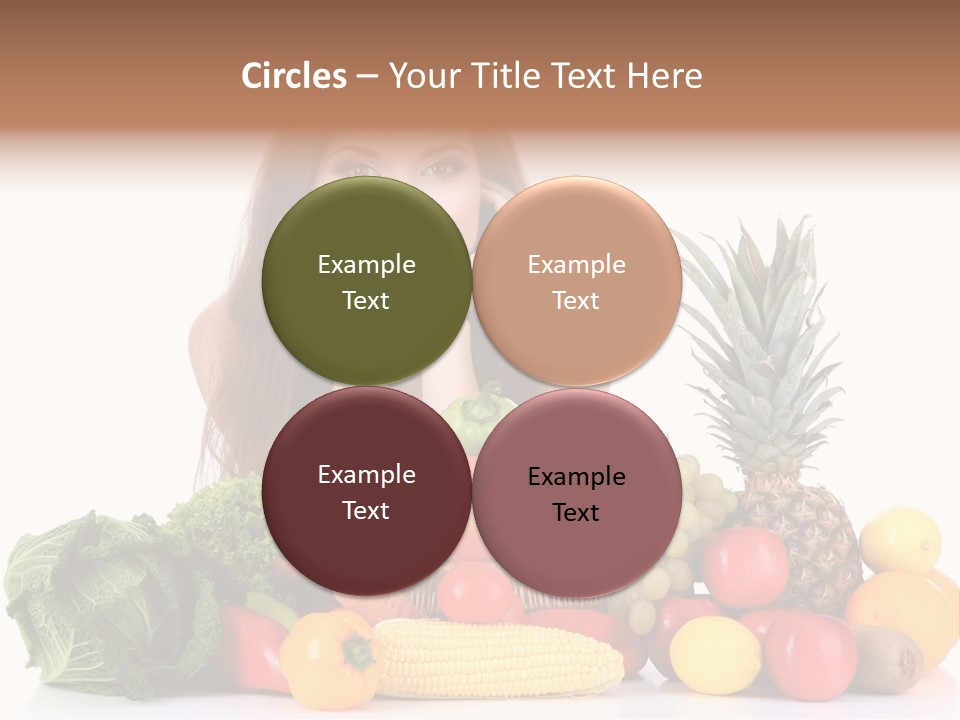 Circles – Your Title Text Here

Example Text

Example Text

Example Text

Example Text